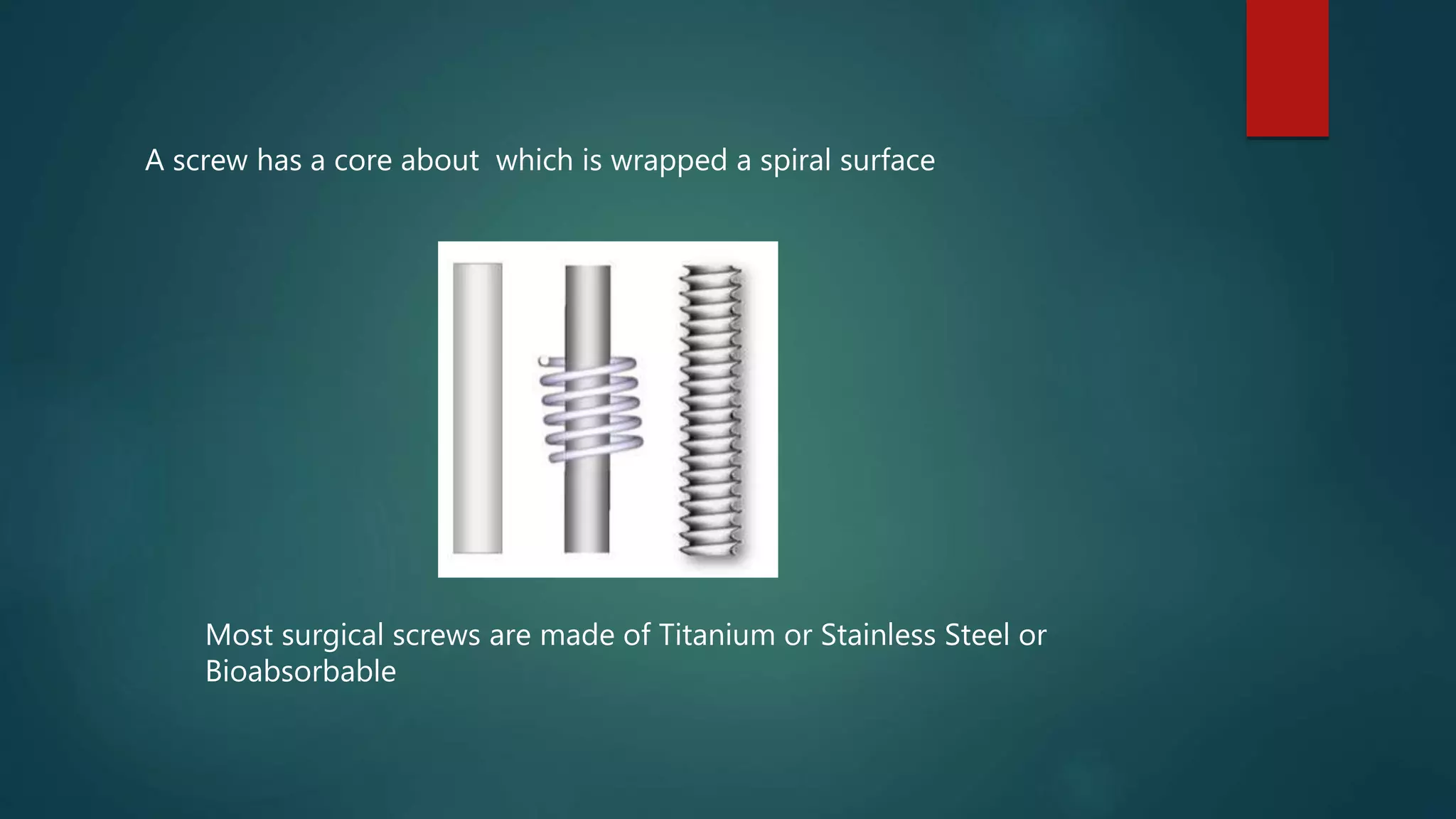 A screw has a core about  which is wrapped a spiral surface

Most surgical screws are made of Titanium or Stainless Steel or Bioabsorbable